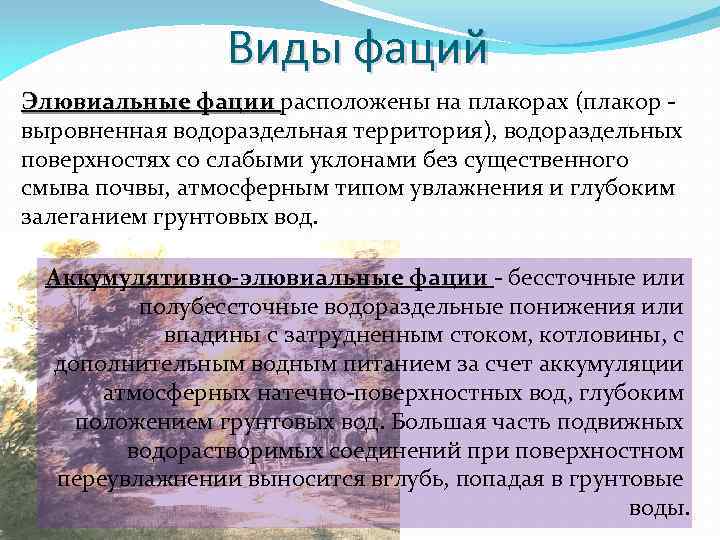 Виды фаций

Элювиальные фации расположены на плакорах (плакор - выровненная водораздельная территория), водораздельных поверхностях со слабыми уклонами без существенного смыва почвы, атмосферным типом увлажнения и глубоким залеганием грунтовых вод.

Аккумулятивно-элювиальные фации - бессточные или полубессточные водораздельные понижения или впадины с затрудненным стоком, котловины, с дополнительным водным питанием за счет аккумуляции атмосферных натечно-поверхностных вод, глубоким положением грунтовых вод. Большая часть подвижных водорастворимых соединений при поверхностном переувлажнении выносится вглубь, попадая в грунтовые воды.